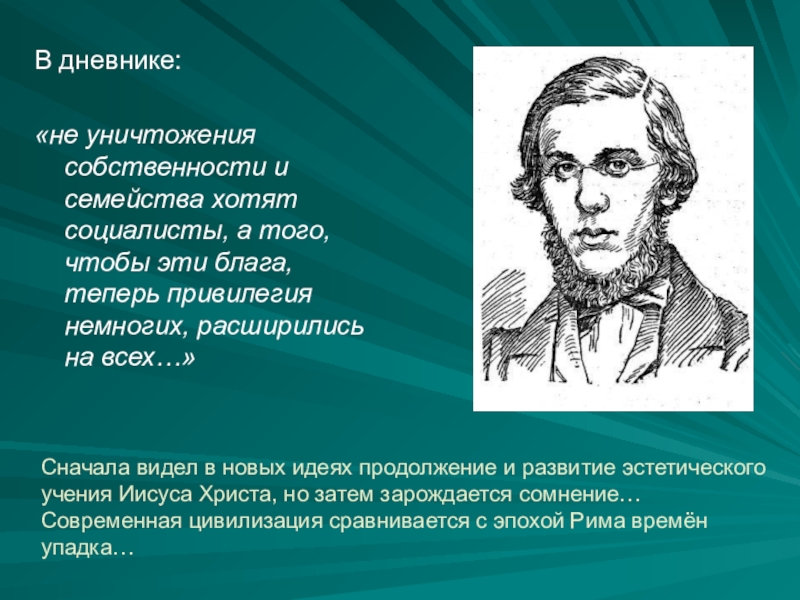 В дневнике:

«не уничтожения собственности и семейства хотят социалисты, а того, чтобы эти блага, теперь привилегия немногих, расширились на всех…»

Сначала видел в новых идеях продолжение и развитие эстетического учения Иисуса Христа, но затем зарождается сомнение… Современная цивилизация сравнивается с эпохой Рима времён упадка…